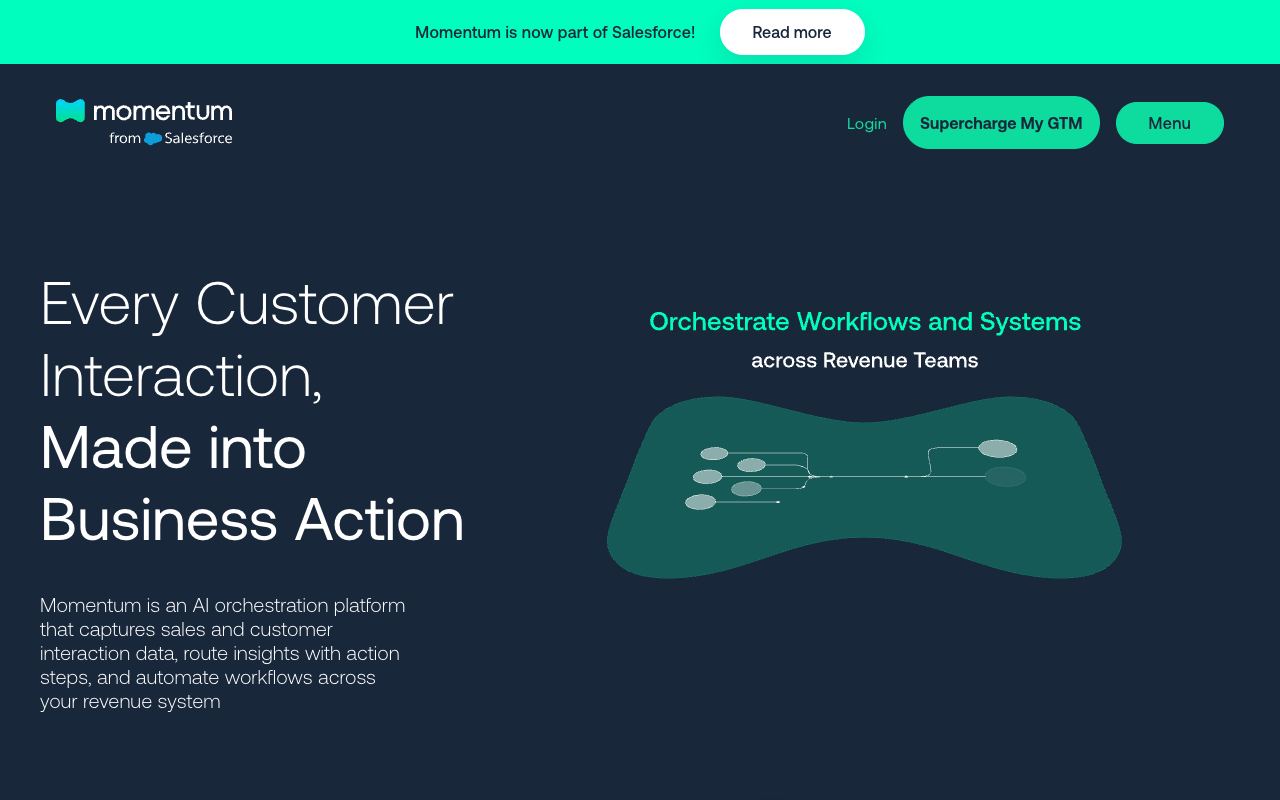 Momentum is now part of Salesforce! Read more

momentum
from Salesforce

Login Supercharge My GTM Menu

Every Customer Interaction,
Made into Business Action

Momentum is an AI orchestration platform that captures sales and customer interaction data, route insights with action steps, and automate workflows across your revenue system

Orchestrate Workflows and Systems
across Revenue Teams